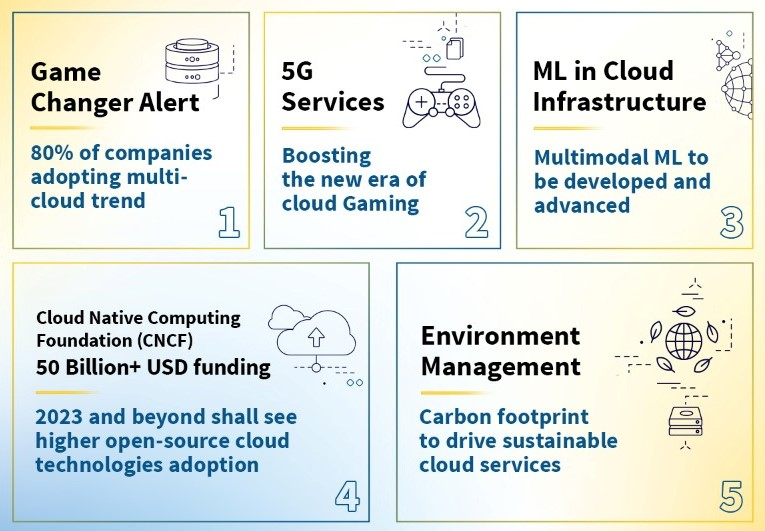 Game Changer Alert

80% of companies adopting multi-cloud trend

1

5G Services

Boosting the new era of cloud Gaming

2

ML in Cloud Infrastructure

Multimodal ML to be developed and advanced

3

Cloud Native Computing Foundation (CNCF)
50 Billion+ USD funding

2023 and beyond shall see higher open-source cloud technologies adoption

4

Environment Management

Carbon footprint to drive sustainable cloud services

5